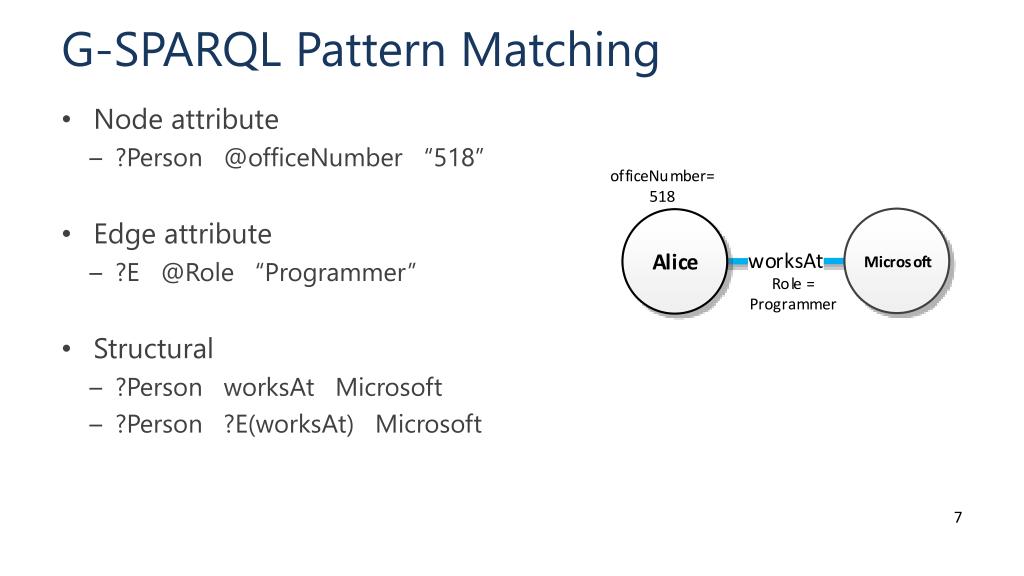 G-SPARQL Pattern Matching

• Node attribute
– ?Person @officeNumber “518”

• Edge attribute
– ?E @Role “Programmer”

• Structural
– ?Person worksAt Microsoft
– ?Person ?E(worksAt) Microsoft

officeNumber= 518

Alice

worksAt

Role = Programmer

Microsoft

7